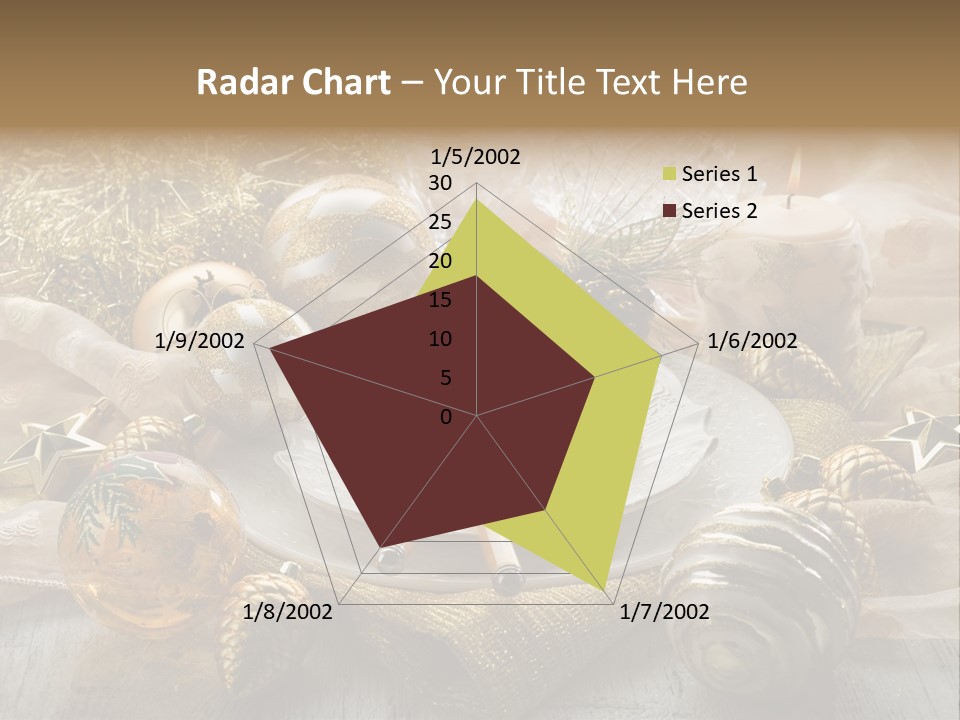 Radar Chart – Your Title Text Here

1/5/2002
30
25
20
15
10
5
0
1/6/2002
1/7/2002
1/8/2002
1/9/2002

Series 1
Series 2